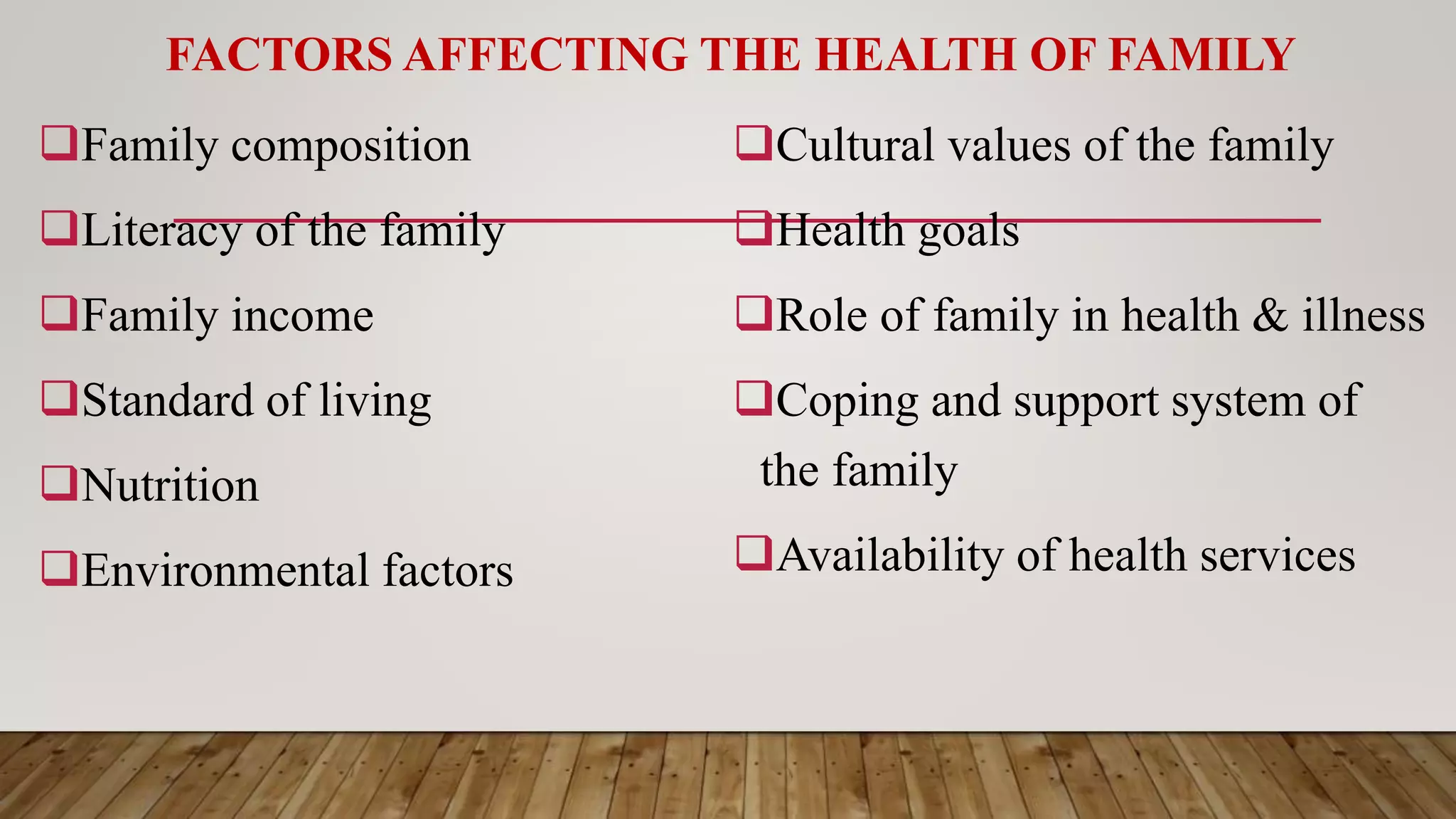 FACTORS AFFECTING THE HEALTH OF FAMILY

❑Family composition

❑Literacy of the family

❑Family income

❑Standard of living

❑Nutrition

❑Environmental factors

❑Cultural values of the family

❑Health goals

❑Role of family in health & illness

❑Coping and support system of the family

❑Availability of health services